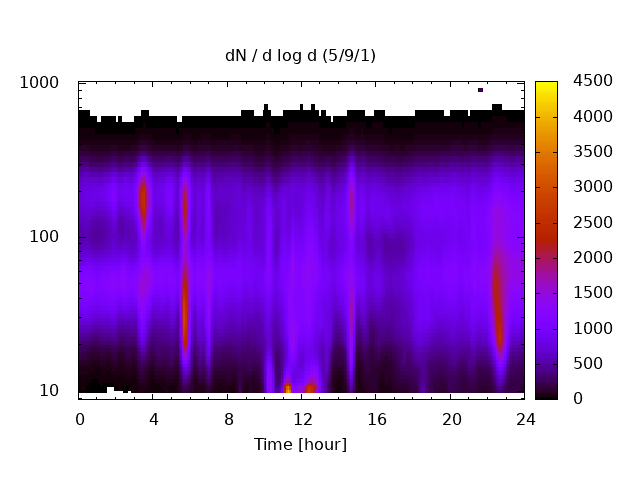 dN / d log d (5/9/1)

1000
100
10

0 4 8 12 16 20 24

Time [hour]

4500
4000
3500
3000
2500
2000
1500
1000
500
0